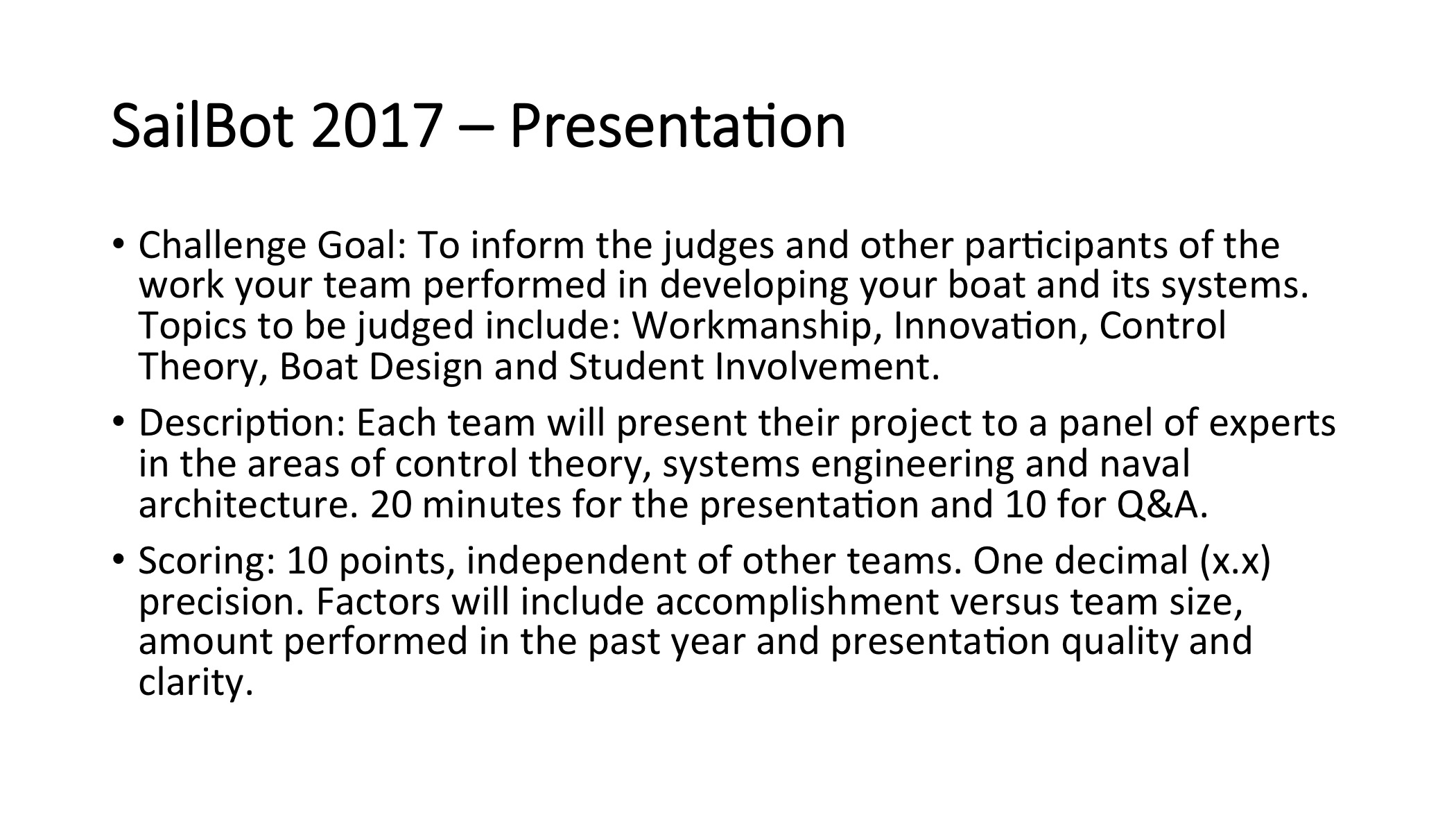 SailBot 2017 – Presentation

• Challenge Goal: To inform the judges and other participants of the work your team performed in developing your boat and its systems. Topics to be judged include: Workmanship, Innovation, Control Theory, Boat Design and Student Involvement.

• Description: Each team will present their project to a panel of experts in the areas of control theory, systems engineering and naval architecture. 20 minutes for the presentation and 10 for Q&A.

• Scoring: 10 points, independent of other teams. One decimal (x.x) precision. Factors will include accomplishment versus team size, amount performed in the past year and presentation quality and clarity.